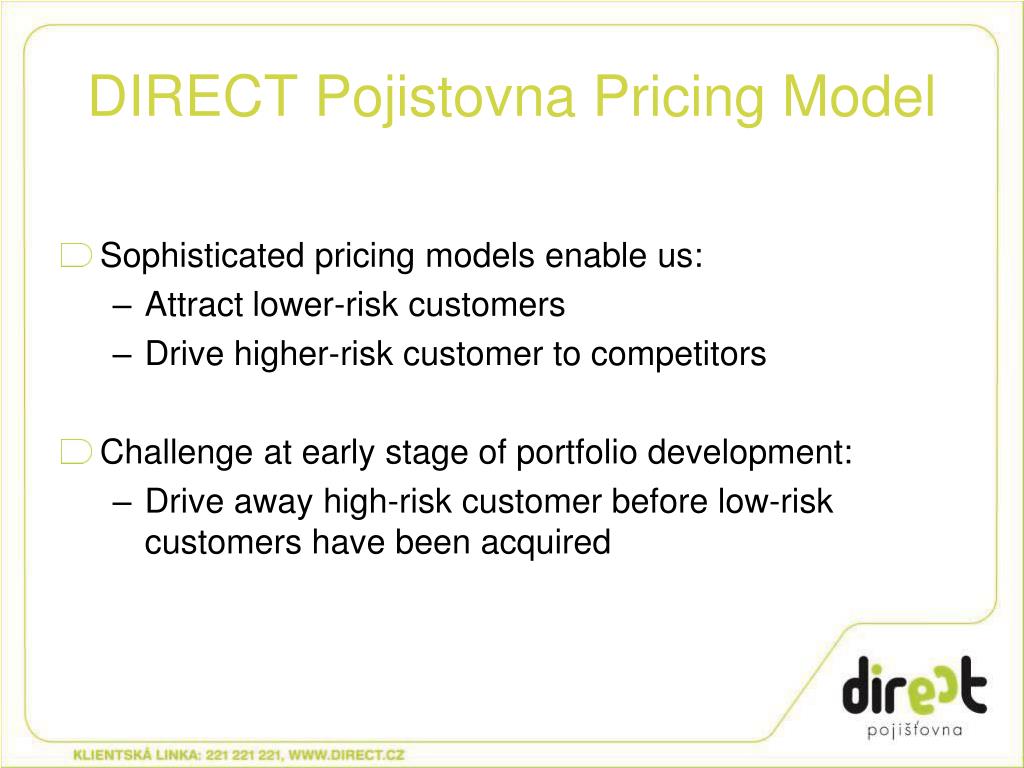 DIRECT Pojistovna Pricing Model

Sophisticated pricing models enable us:
– Attract lower-risk customers
– Drive higher-risk customer to competitors

Challenge at early stage of portfolio development:
– Drive away high-risk customer before low-risk customers have been acquired

direct
pojišťovna

KLIENTSKÁ LINKA: 221 221 221, WWW.DIRECT.CZ